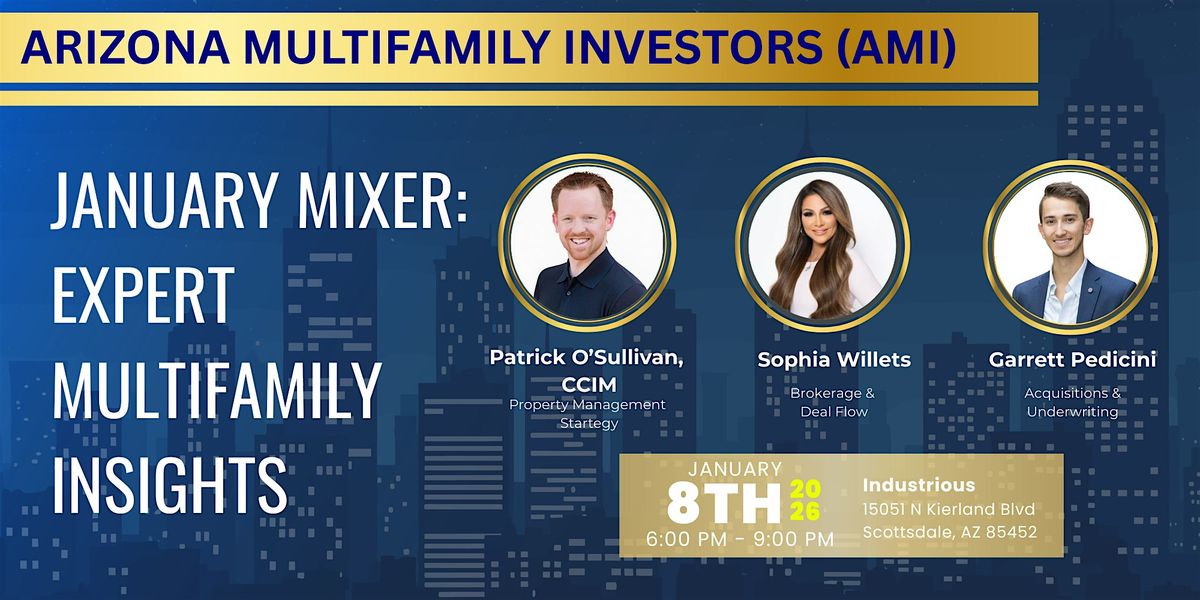 ARIZONA MULTIFAMILY INVESTORS (AMI)

JANUARY MIXER: EXPERT MULTIFAMILY INSIGHTS

Patrick O'Sullivan, CCIM
Property Management Startegy

Sophia Willets
Brokerage & Deal Flow

Garrett Pedicini
Acquisitions & Underwriting

JANUARY
8TH 2026
6:00 PM - 9:00 PM

Industrious
15051 N Kierland Blvd
Scottsdale, AZ 85452